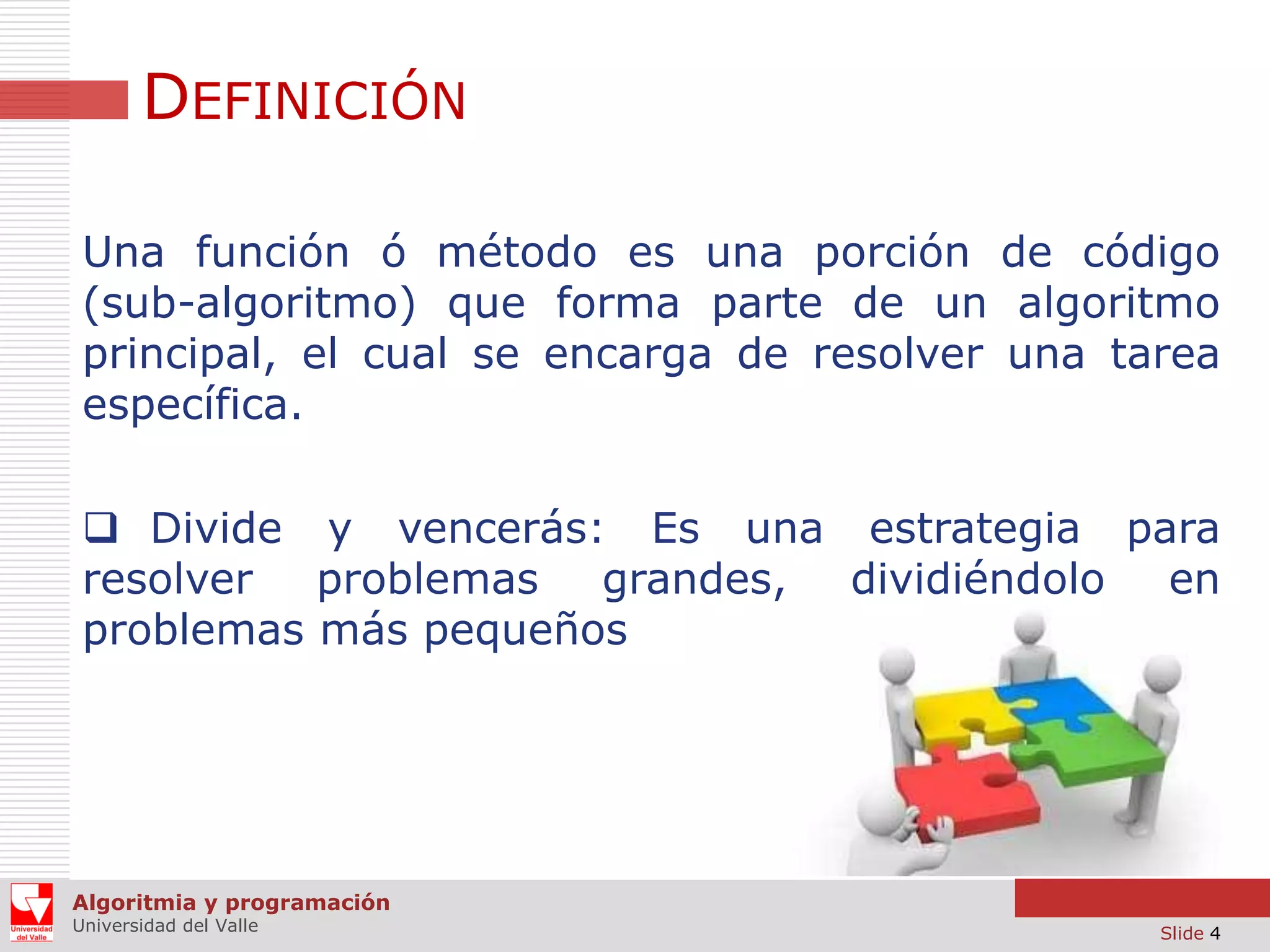 DEFINICIÓN

Una función ó método es una porción de código (sub-algoritmo) que forma parte de un algoritmo principal, el cual se encarga de resolver una tarea específica.

❑ Divide y vencerás: Es una estrategia para resolver problemas grandes, dividiéndolo en problemas más pequeños

Universidad del Valle

Algoritmia y programación
Universidad del Valle

Slide 4